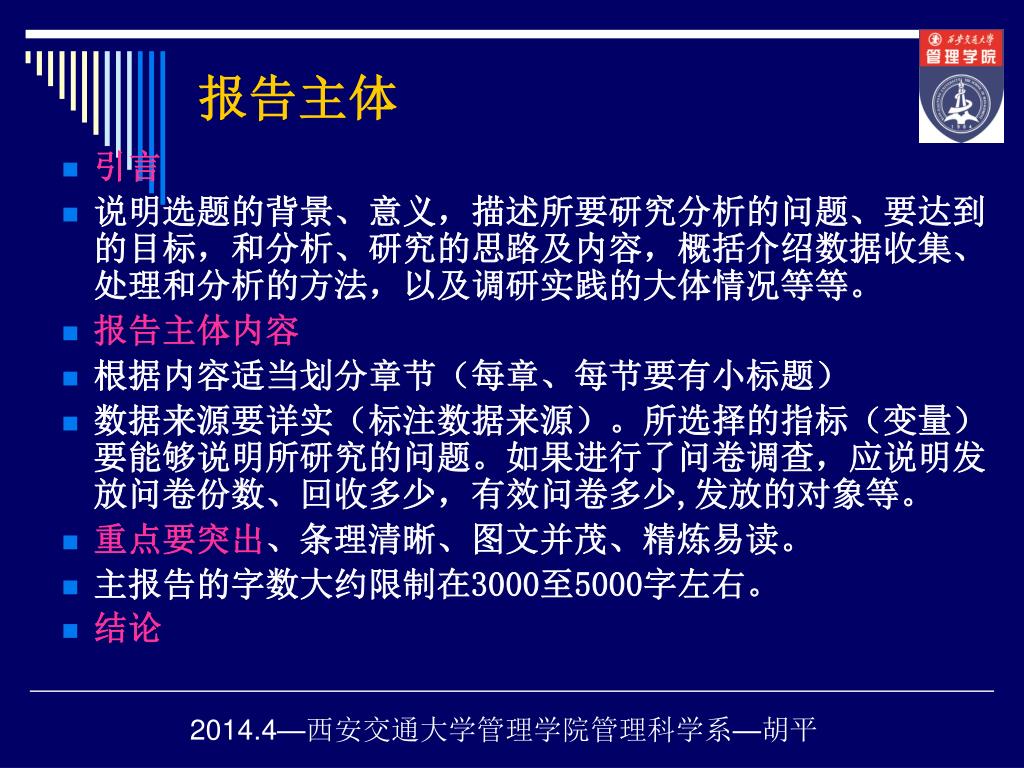 西安交通大学
管理学院

报告主体

引言

说明选题的背景、意义，描述所要研究分析的问题、要达到的目标，和分析、研究的思路及内容，概括介绍数据收集、处理和分析的方法，以及调研实践的大体情况等等。

报告主体内容

根据内容适当划分章节（每章、每节要有小标题）

数据来源要详实（标注数据来源）。所选择的指标（变量）要能够说明所研究的问题。如果进行了问卷调查，应说明发放问卷份数、回收多少，有效问卷多少,发放的对象等。

重点要突出、条理清晰、图文并茂、精炼易读。

主报告的字数大约限制在3000至5000字左右。

结论

2014.4—西安交通大学管理学院管理科学系—胡平